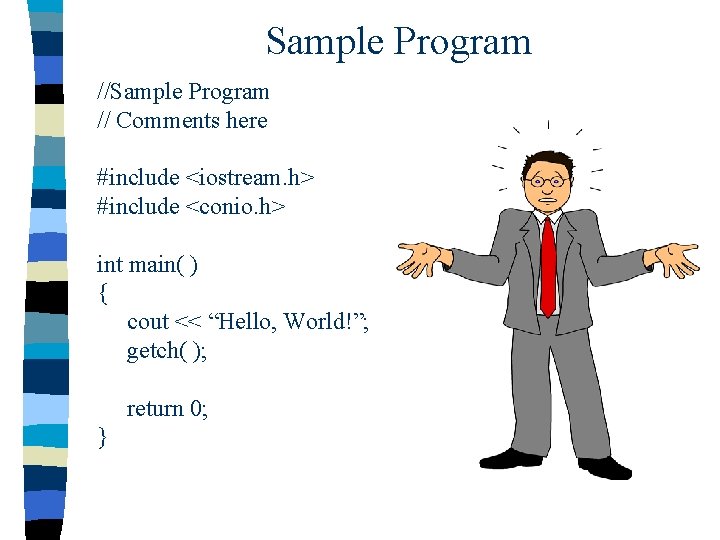 Sample Program

//Sample Program
// Comments here

#include <iostream.h>
#include <conio.h>

int main( )
{
cout << “Hello, World!”;
getch( );

return 0;
}